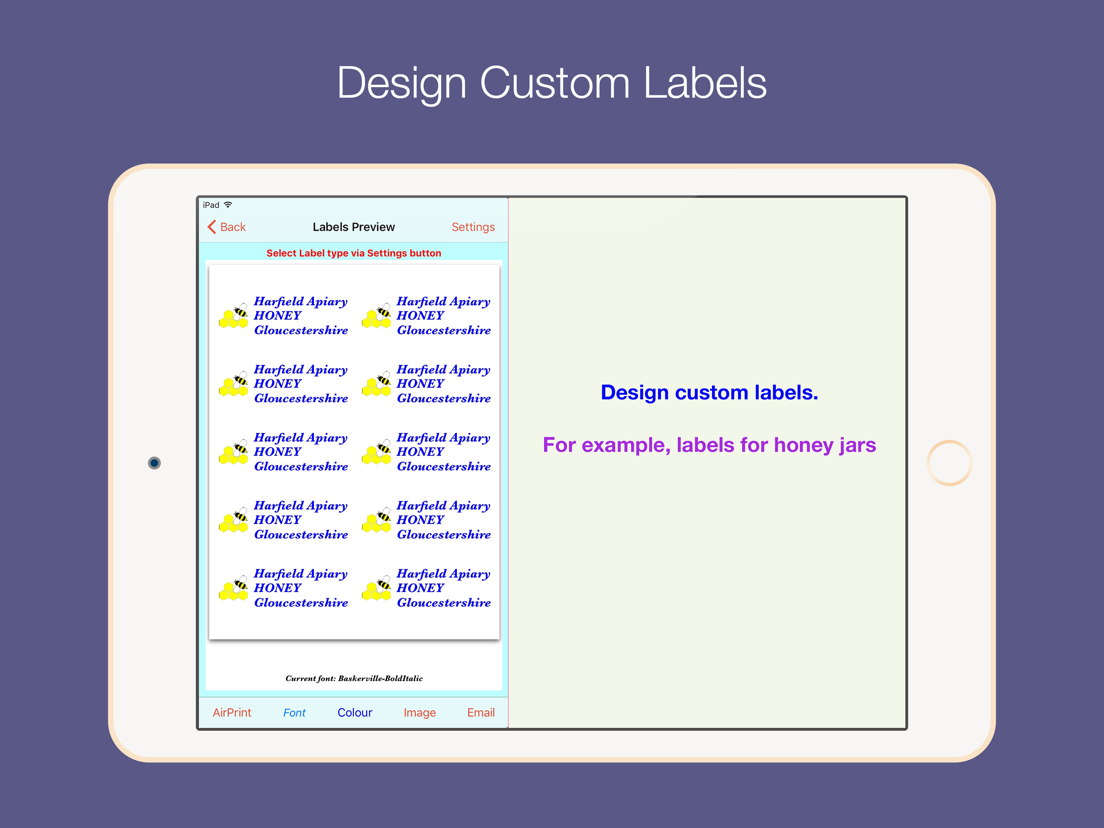 Design Custom Labels

iPad

Back Labels Preview Settings

Select Label type via Settings button

Harfield Apiary HONEY Gloucestershire

Harfield Apiary HONEY Gloucestershire

Harfield Apiary HONEY Gloucestershire

Harfield Apiary HONEY Gloucestershire

Harfield Apiary HONEY Gloucestershire

Harfield Apiary HONEY Gloucestershire

Harfield Apiary HONEY Gloucestershire

Harfield Apiary HONEY Gloucestershire

Harfield Apiary HONEY Gloucestershire

Harfield Apiary HONEY Gloucestershire

Current font: Baskerville-BoldItalic

AirPrint Font Colour Image Email

Design custom labels.

For example, labels for honey jars